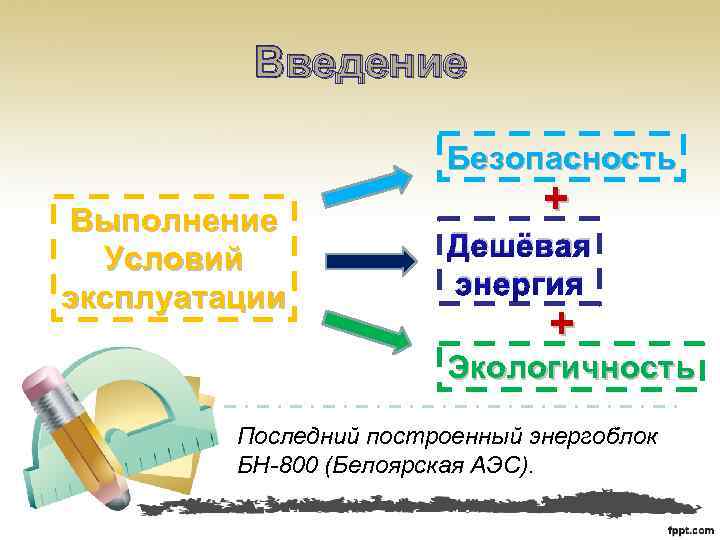 Введение

Выполнение Условий эксплуатации

Безопасность

+

Дешёвая энергия

+

Экологичность

Последний построенный энергоблок БН-800 (Белоярская АЭС).

fppt.com